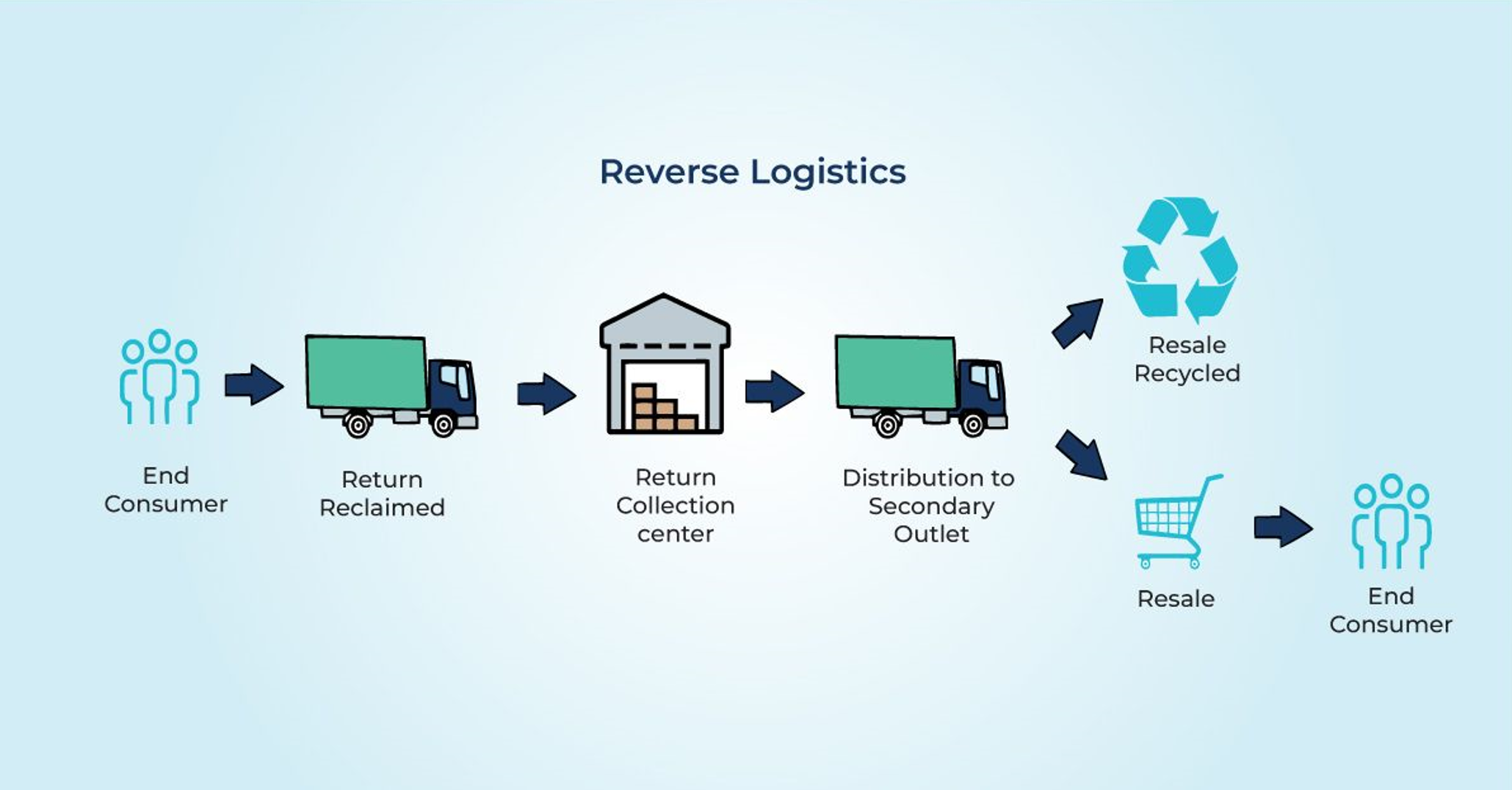 Reverse Logistics

End Consumer

Return Reclaimed

Return Collection center

Distribution to Secondary Outlet

Resale Recycled

Resale

End Consumer